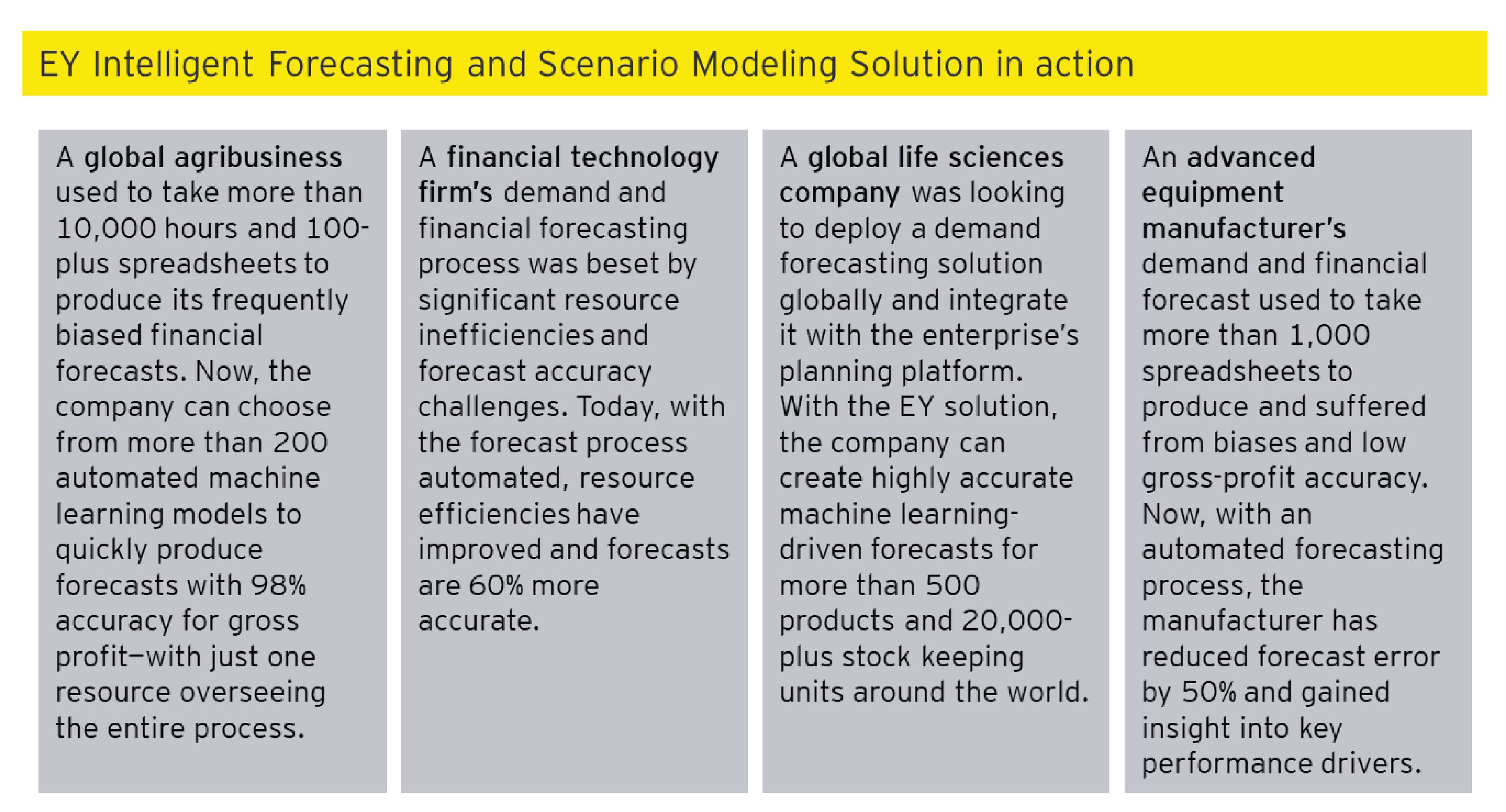 EY Intelligent Forecasting and Scenario Modeling Solution in action

A global agribusiness used to take more than 10,000 hours and 100-plus spreadsheets to produce its frequently biased financial forecasts. Now, the company can choose from more than 200 automated machine learning models to quickly produce forecasts with 98% accuracy for gross profit—with just one resource overseeing the entire process.

A financial technology firm's demand and financial forecasting process was beset by significant resource inefficiencies and forecast accuracy challenges. Today, with the forecast process automated, resource efficiencies have improved and forecasts are 60% more accurate.

A global life sciences company was looking to deploy a demand forecasting solution globally and integrate it with the enterprise's planning platform. With the EY solution, the company can create highly accurate machine learning-driven forecasts for more than 500 products and 20,000-plus stock keeping units around the world.

An advanced equipment manufacturer's demand and financial forecast used to take more than 1,000 spreadsheets to produce and suffered from biases and low gross-profit accuracy. Now, with an automated forecasting process, the manufacturer has reduced forecast error by 50% and gained insight into key performance drivers.